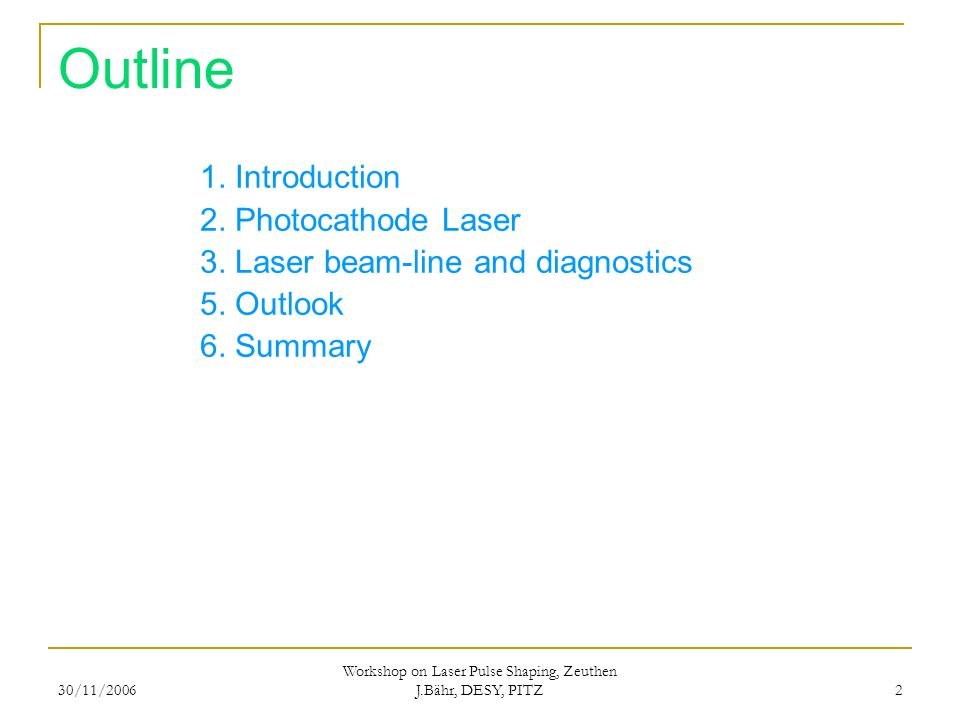 Outline

1. Introduction
2. Photocathode Laser
3. Laser beam-line and diagnostics
5. Outlook
6. Summary

30/11/2006

Workshop on Laser Pulse Shaping, Zeuthen
J.Bähr, DESY, PITZ

2